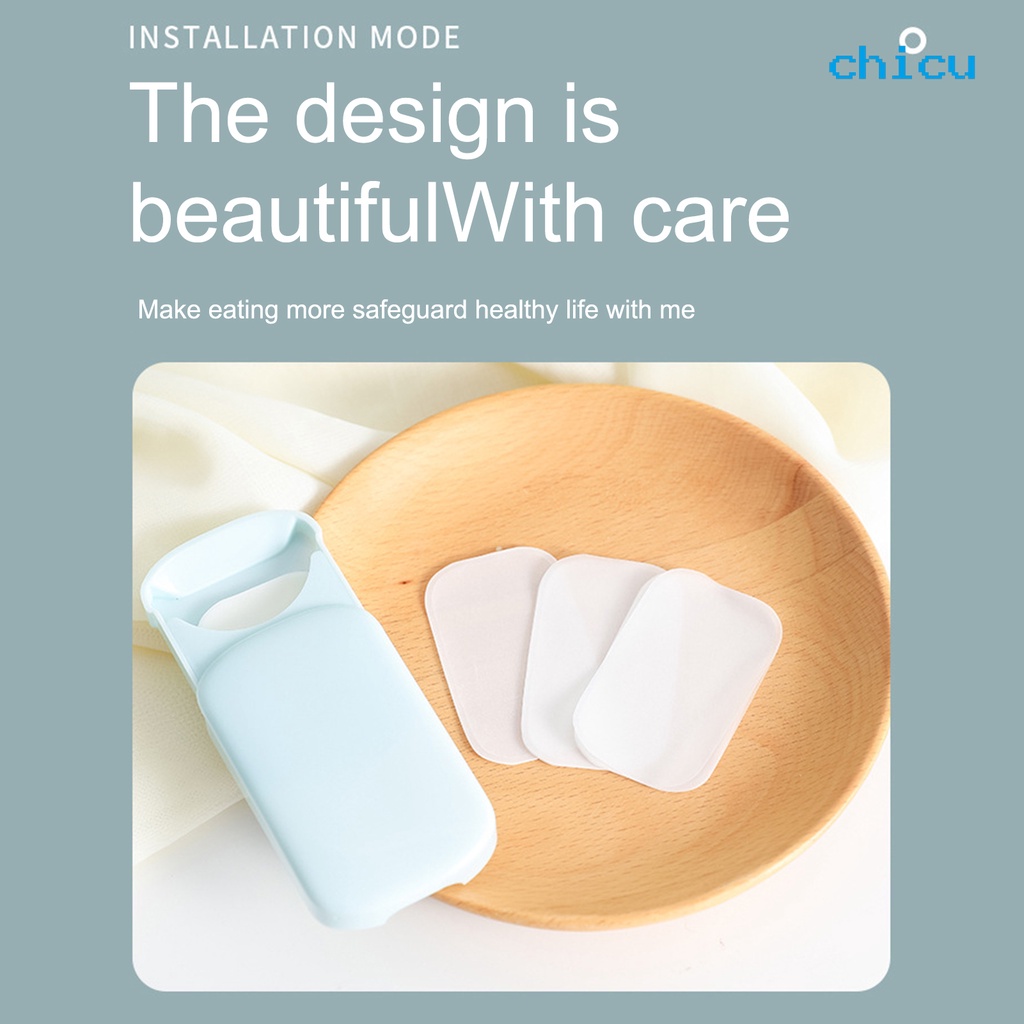 INSTALLATION MODE

chicu

The design is beautifulWith care

Make eating more safeguard healthy life with me